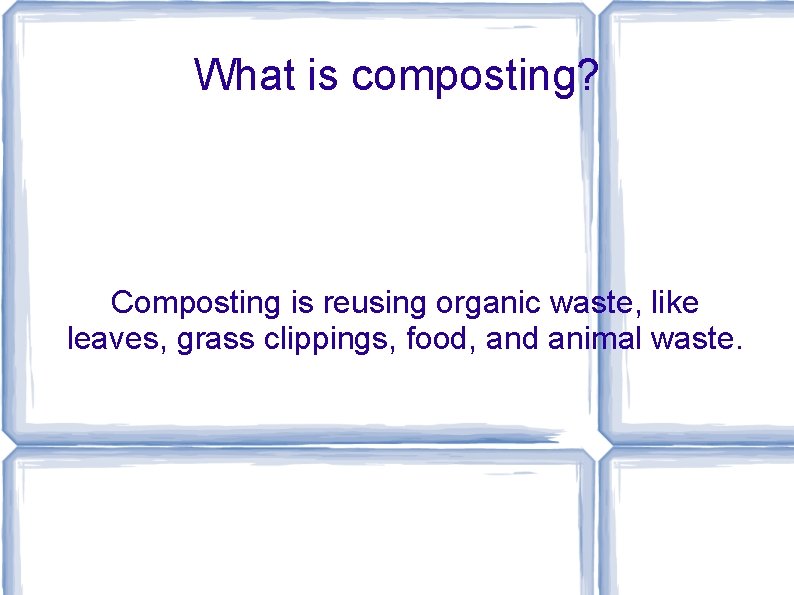 What is composting?

Composting is reusing organic waste, like leaves, grass clippings, food, and animal waste.